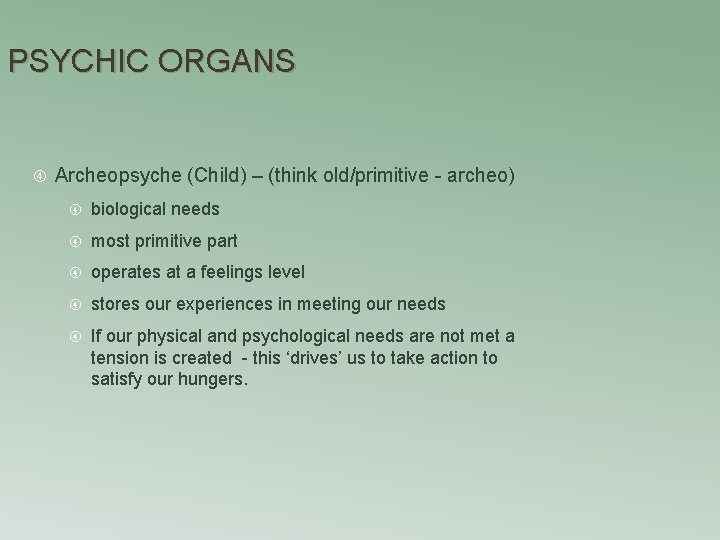 PSYCHIC ORGANS

Archeopsyche (Child) – (think old/primitive - archeo)

biological needs

most primitive part

operates at a feelings level

stores our experiences in meeting our needs

If our physical and psychological needs are not met a tension is created - this ‘drives’ us to take action to satisfy our hungers.